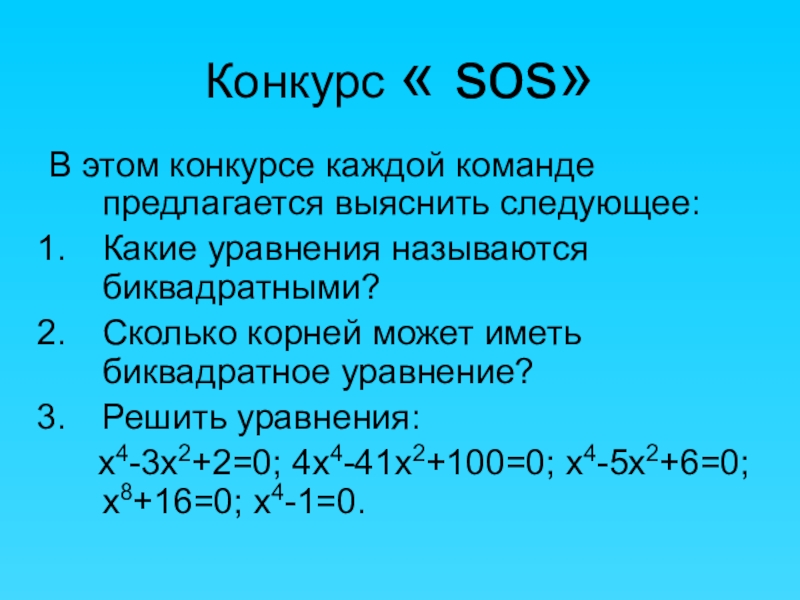 Конкурс « SOS»

В этом конкурсе каждой команде предлагается выяснить следующее:

1. Какие уравнения называются биквадратными?
2. Сколько корней может иметь биквадратное уравнение?
3. Решить уравнения:

$x^4-3x^2+2=0$; $4x^4-41x^2+100=0$; $x^4-5x^2+6=0$; $x^8+16=0$; $x^4-1=0$.